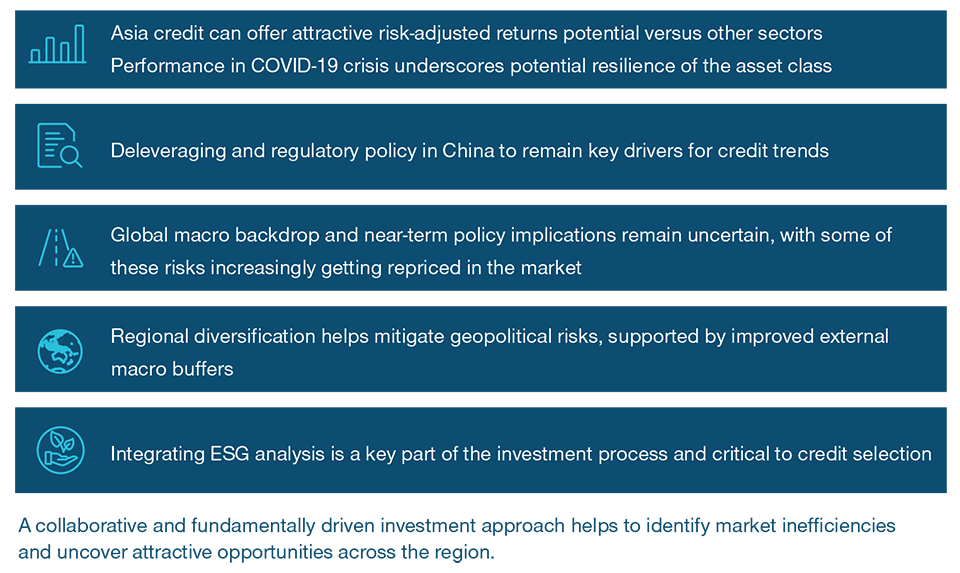 Asia credit can offer attractive risk-adjusted returns potential versus other sectors
Performance in COVID-19 crisis underscores potential resilience of the asset class

Deleveraging and regulatory policy in China to remain key drivers for credit trends

Global macro backdrop and near-term policy implications remain uncertain, with some of these risks increasingly getting repriced in the market

Regional diversification helps mitigate geopolitical risks, supported by improved external macro buffers

Integrating ESG analysis is a key part of the investment process and critical to credit selection

A collaborative and fundamentally driven investment approach helps to identify market inefficiencies and uncover attractive opportunities across the region.